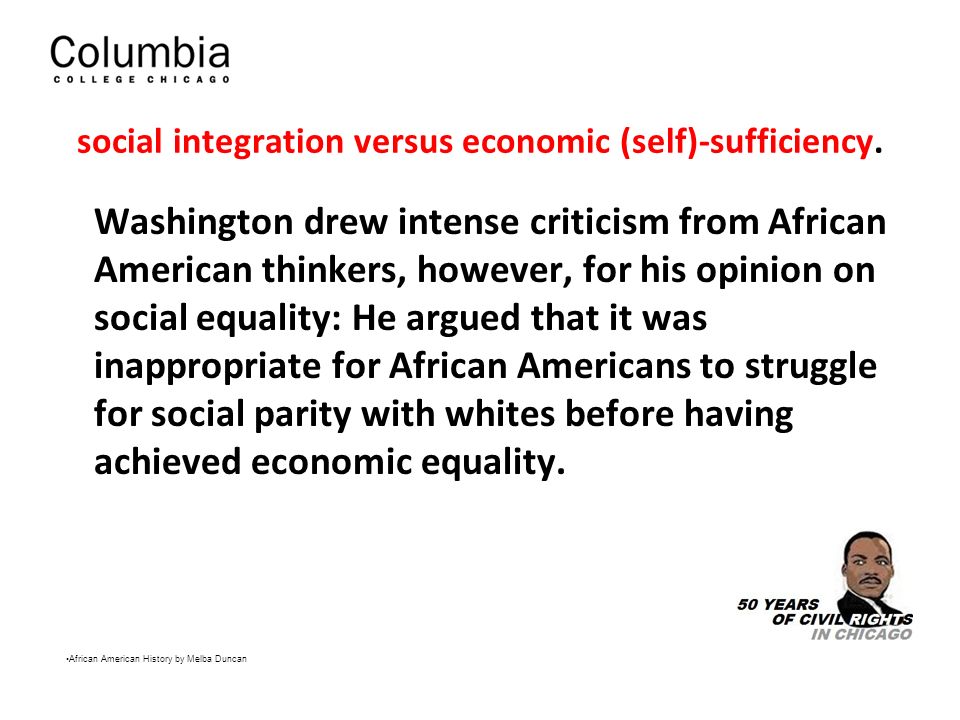 Columbia
COLLEGE CHICAGO

social integration versus economic (self)-sufficiency.

Washington drew intense criticism from African American thinkers, however, for his opinion on social equality: He argued that it was inappropriate for African Americans to struggle for social parity with whites before having achieved economic equality.

50 YEARS
OF CIVIL RIGHTS
IN CHICAGO

•African American History by Melba Duncan